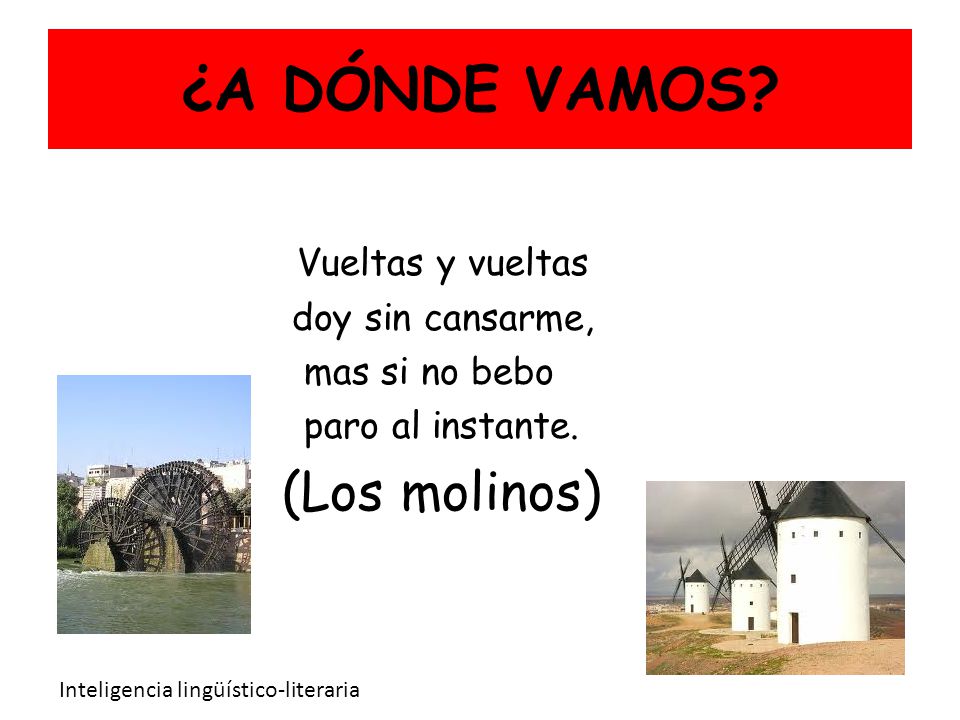 ¿A DÓNDE VAMOS?

Vueltas y vueltas
doy sin cansarme,
mas si no bebo
paro al instante.

(Los molinos)

Inteligencia lingüístico-literaria